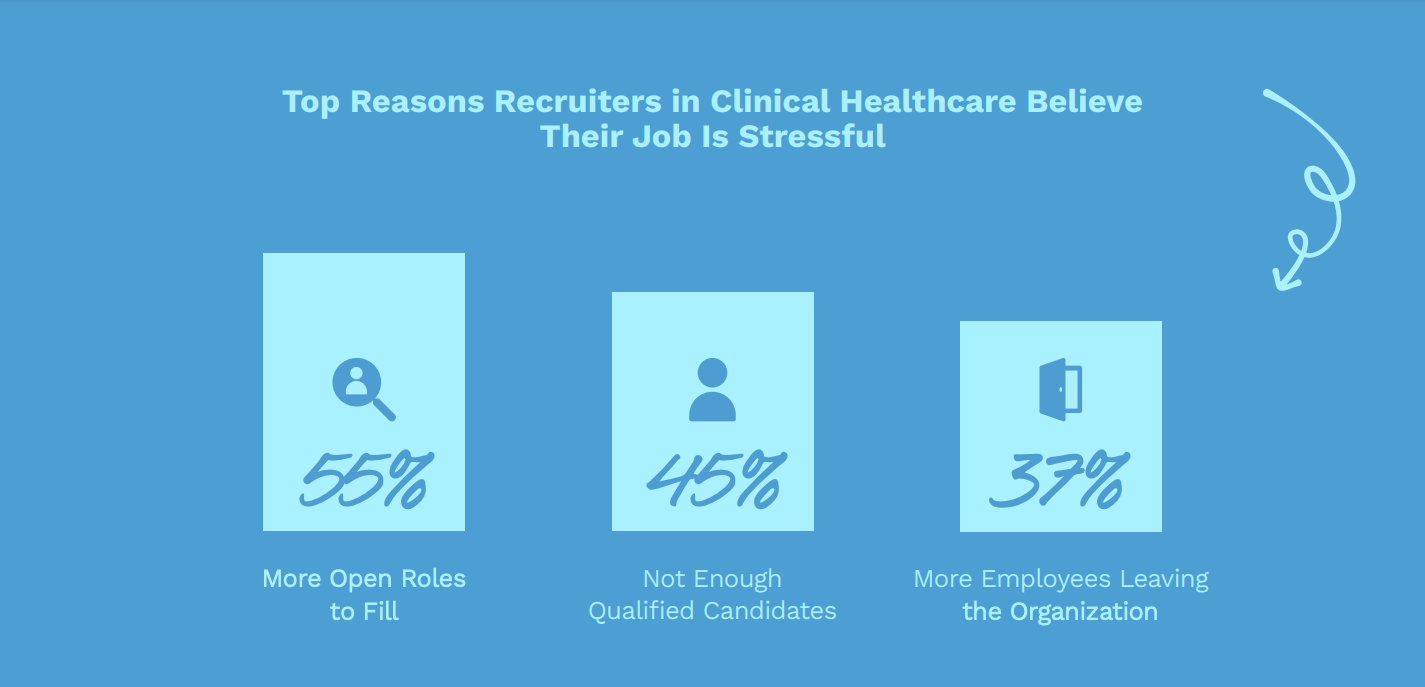 Top Reasons Recruiters in Clinical Healthcare Believe Their Job Is Stressful

55%

More Open Roles to Fill

45%

Not Enough Qualified Candidates

37%

More Employees Leaving the Organization